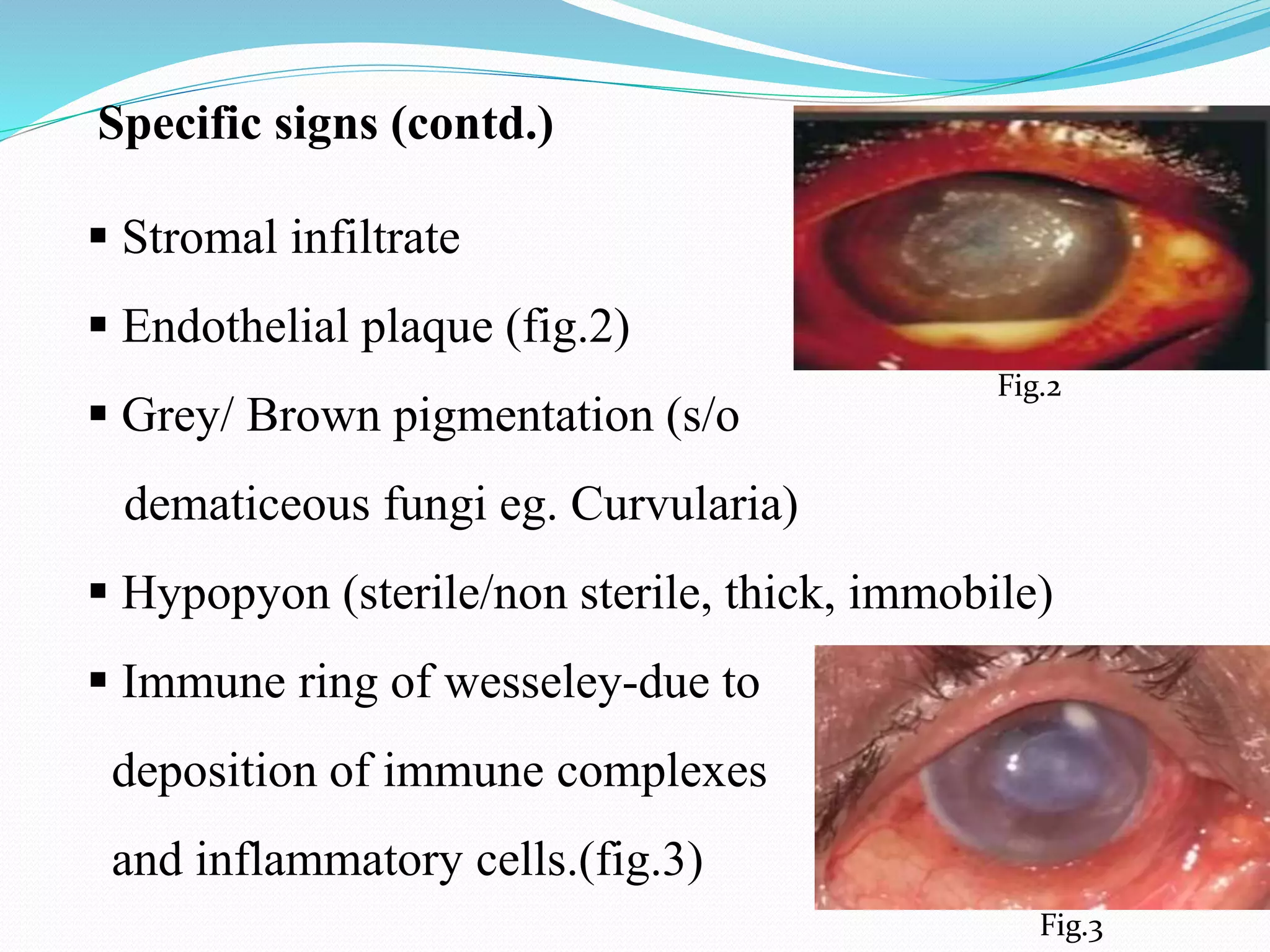 Specific signs (contd.)

▪ Stromal infiltrate

▪ Endothelial plaque (fig.2)

Fig.2

▪ Grey/ Brown pigmentation (s/o dematiceous fungi eg. Curvularia)

▪ Hypopyon (sterile/non sterile, thick, immobile)

▪ Immune ring of wesseley-due to deposition of immune complexes and inflammatory cells.(fig.3)

Fig.3